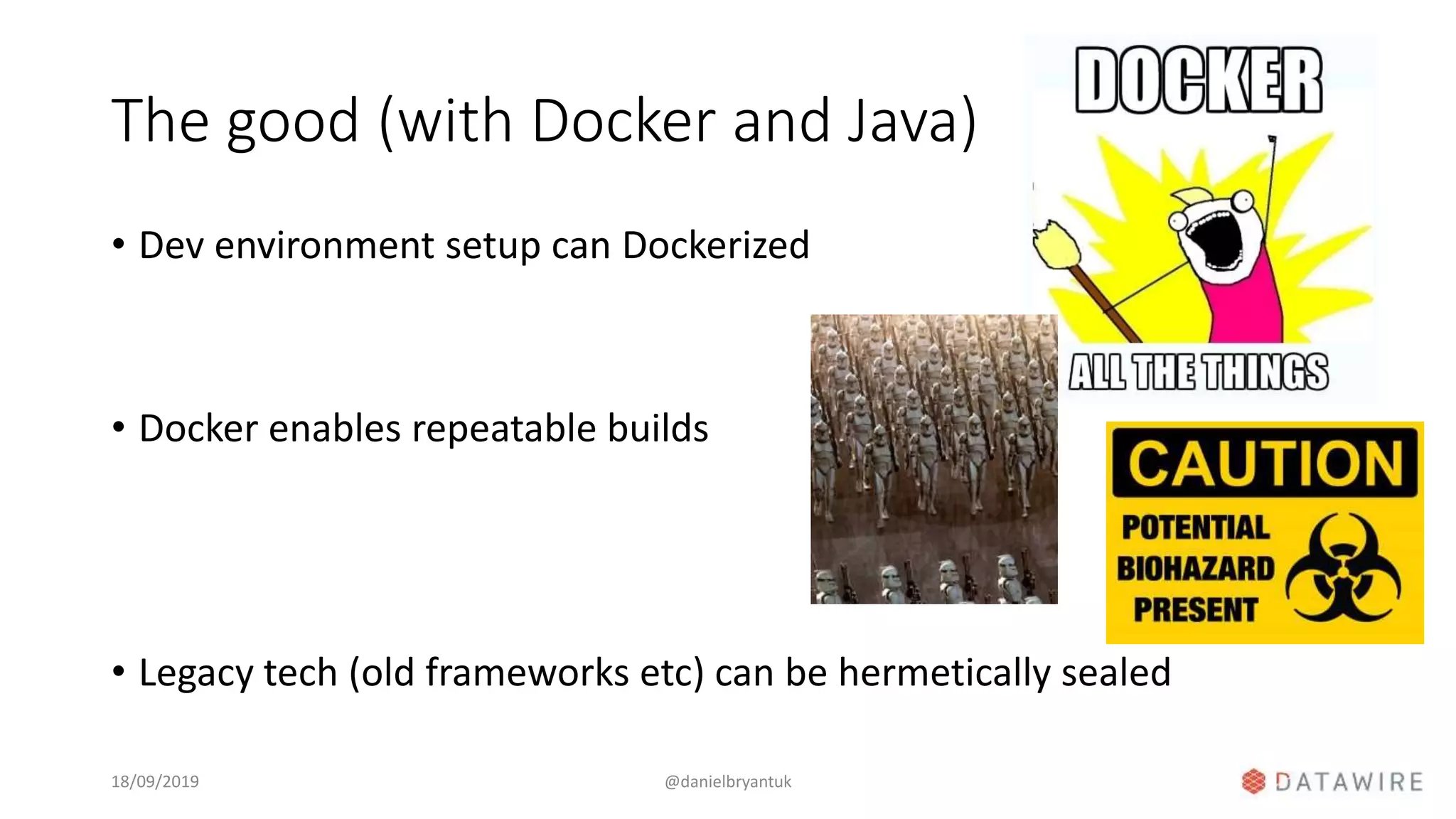 The good (with Docker and Java)

DOCKER

ALL THE THINGS

• Dev environment setup can Dockerized

• Docker enables repeatable builds

CAUTION

POTENTIAL BIOHAZARD PRESENT

• Legacy tech (old frameworks etc) can be hermetically sealed

18/09/2019

@danielbryantuk

DATAWIRE